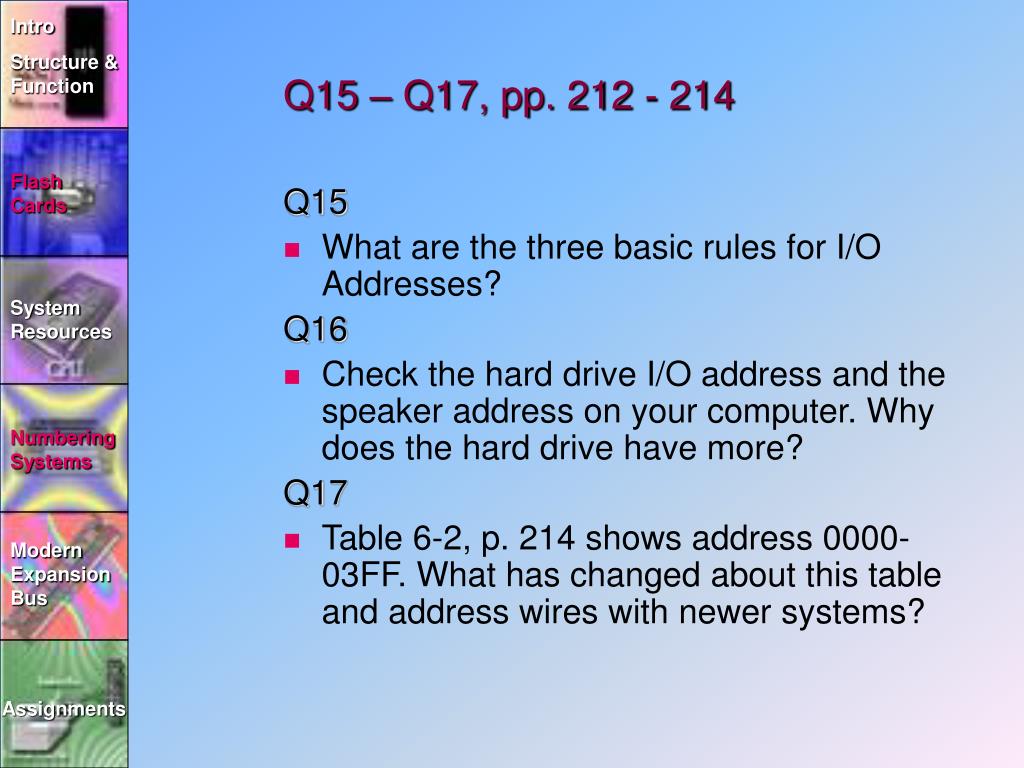 Intro

Structure & Function

Flash Cards

System Resources

Numbering Systems

Modern Expansion Bus

Assignments

Q15 – Q17, pp. 212 - 214

Q15

What are the three basic rules for I/O Addresses?

Q16

Check the hard drive I/O address and the speaker address on your computer. Why does the hard drive have more?

Q17

Table 6-2, p. 214 shows address 0000-03FF. What has changed about this table and address wires with newer systems?